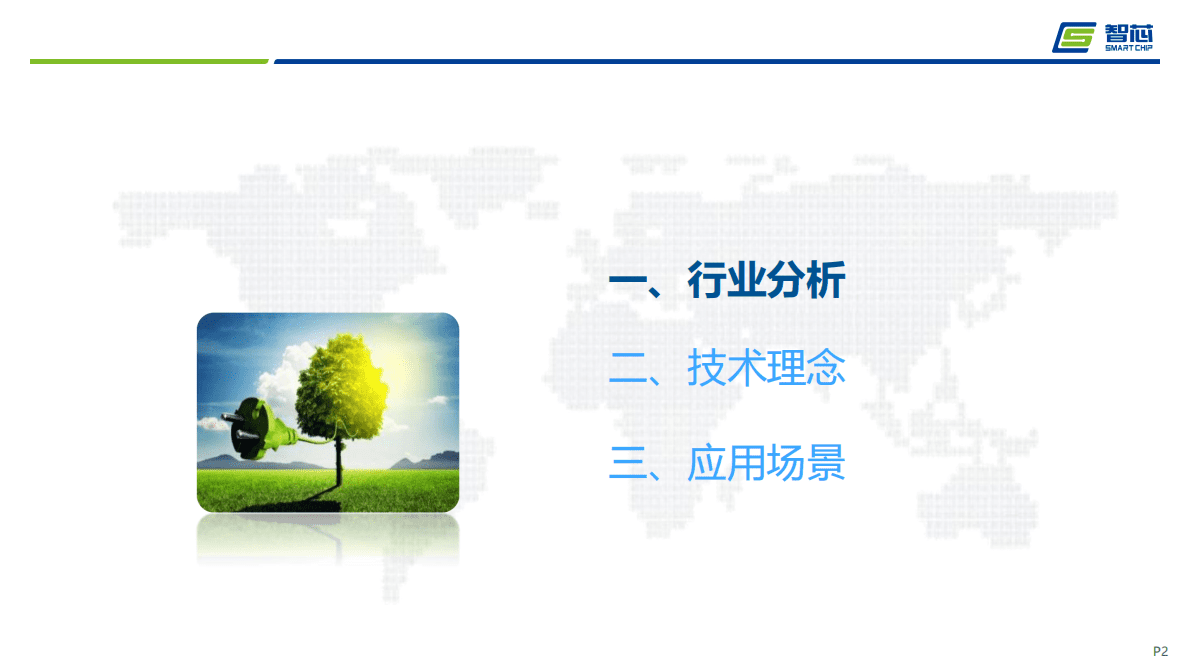 智芯
SMART CHIP

一、行业分析

二、技术理念

三、应用场景

P2